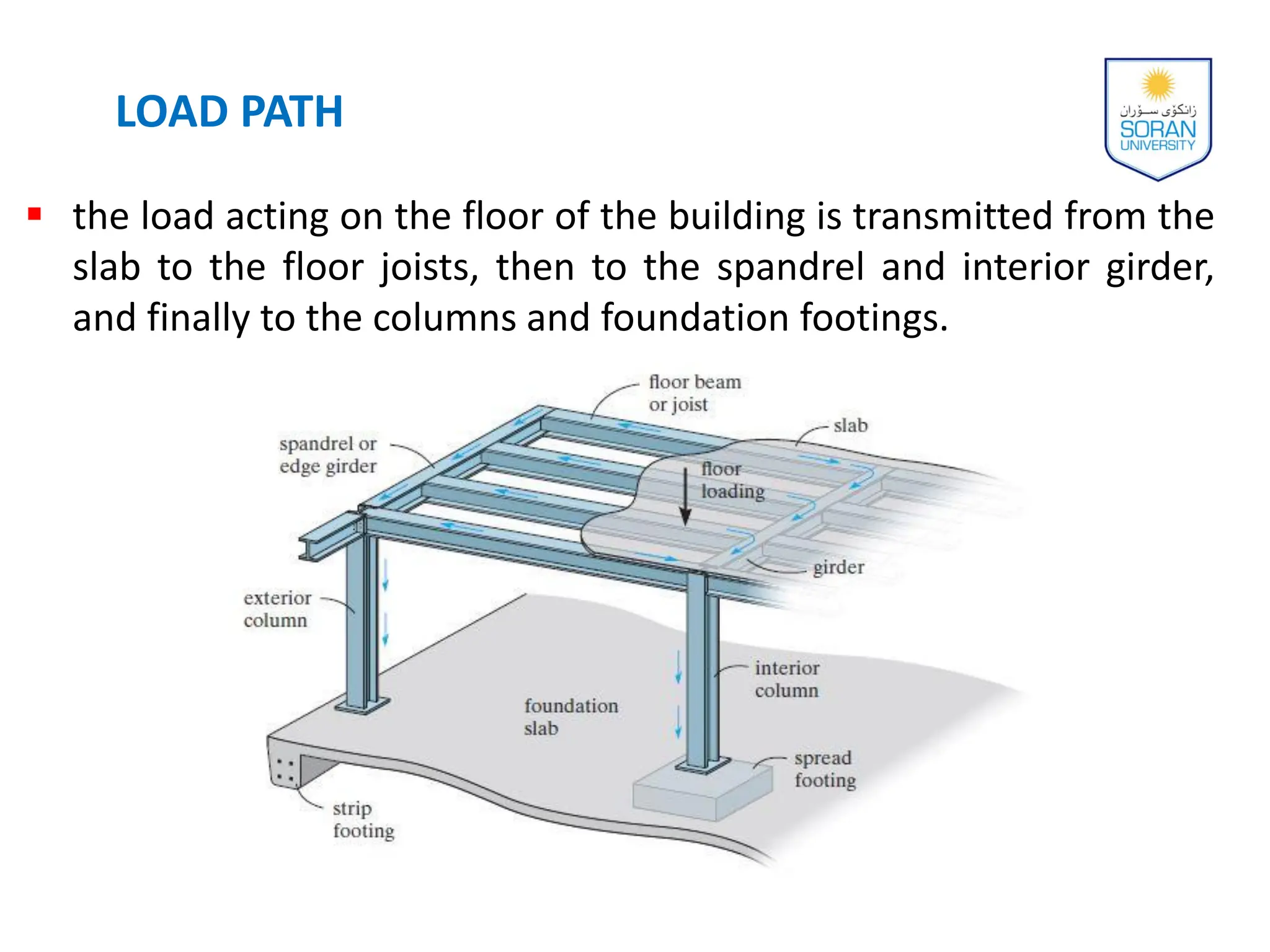 LOAD PATH

زانکۆی سۆران
SORAN
UNIVERSITY

▪ the load acting on the floor of the building is transmitted from the slab to the floor joists, then to the spandrel and interior girder, and finally to the columns and foundation footings.

floor beam or joist

slab

spandrel or edge girder

floor loading

girder

exterior column

interior column

foundation slab

spread footing

strip footing